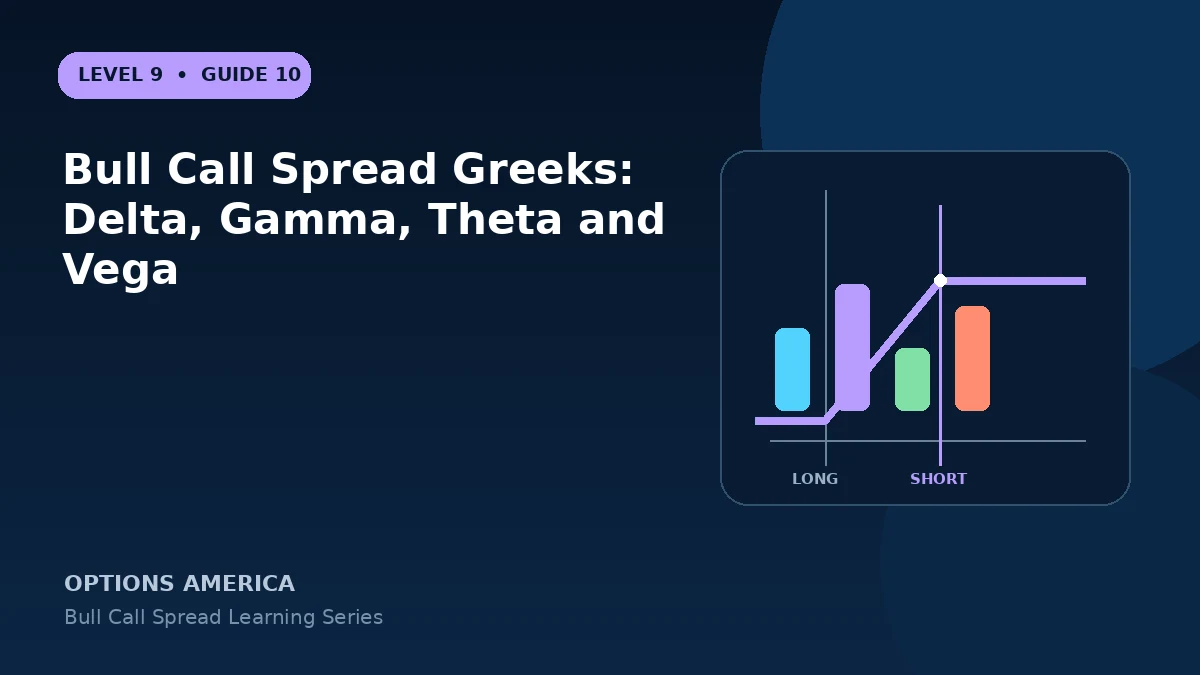 LEVEL 9 • GUIDE 10

Bull Call Spread Greeks: Delta, Gamma, Theta and Vega

LONG

SHORT

OPTIONS AMERICA

Bull Call Spread Learning Series